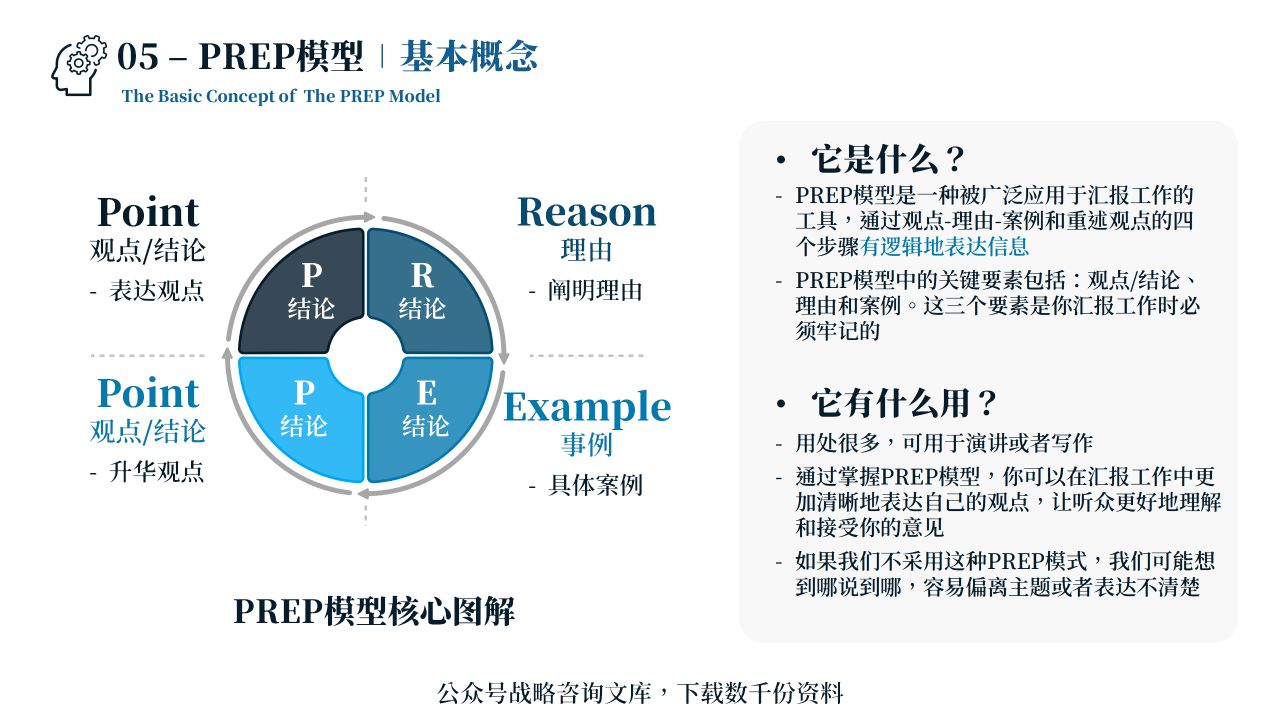 05 – PREP模型 | 基本概念

The Basic Concept of The PREP Model

Point
观点/结论
- 表达观点

Reason
理由
- 阐明理由

P
结论

R
结论

P
结论

E
结论

Point
观点/结论
- 升华观点

Example
事例
- 具体案例

PREP模型核心图解

• 它是什么？
- PREP模型是一种被广泛应用于汇报工作的工具，通过观点-理由-案例和重述观点的四个步骤有逻辑地表达信息
- PREP模型中的关键要素包括：观点/结论、理由和案例。这三个要素是你汇报工作时必须牢记的

• 它有什么用？
- 用处很多，可用于演讲或者写作
- 通过掌握PREP模型，你可以在汇报工作中更加清晰地表达自己的观点，让听众更好地理解和接受你的意见
- 如果我们不采用这种PREP模式，我们可能想到哪说到哪，容易偏离主题或者表达不清楚

公众号战略咨询文库，下载数千份资料